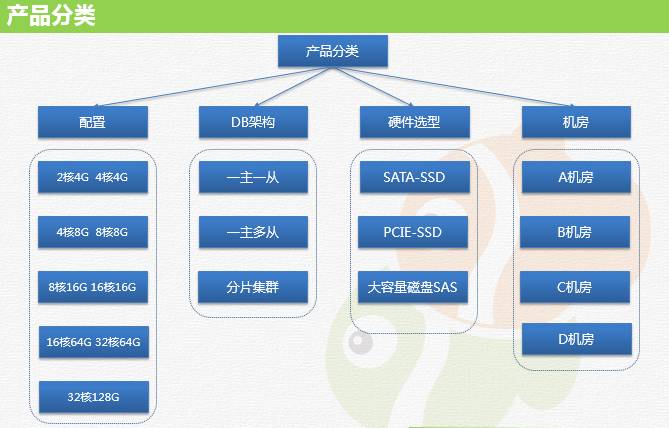 产品分类

产品分类

配置

2核4G 4核4G

4核8G 8核8G

8核16G 16核16G

16核64G 32核64G

32核128G

DB架构

一主一从

一主多从

分片集群

硬件选型

SATA-SSD

PCIE-SSD

大容量磁盘SAS

机房

A机房

B机房

C机房

D机房